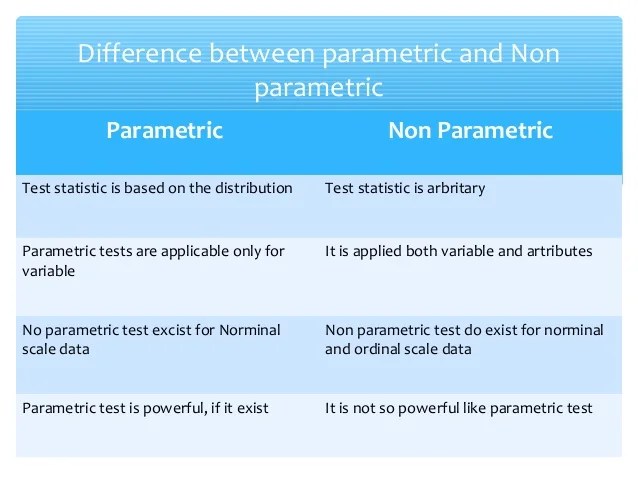 Difference between parametric and Non parametric

| Parametric | Non Parametric |
|---|---|
| Test statistic is based on the distribution | Test statistic is arbitrary |
| Parametric tests are applicable only for variable | It is applied both variable and artributes |
| No parametric test excist for Norminal scale data | Non parametric test do exist for norminal and ordinal scale data |
| Parametric test is powerful, if it exist | It is not so powerful like parametric test |